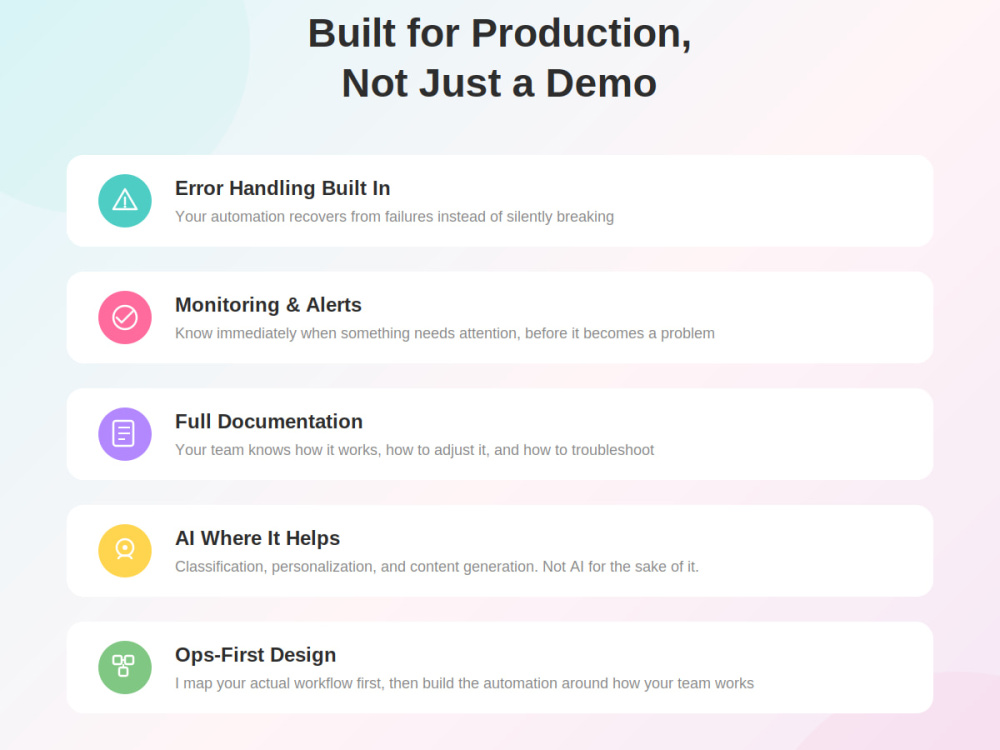 Built for Production,
Not Just a Demo

Error Handling Built In
Your automation recovers from failures instead of silently breaking

Monitoring & Alerts
Know immediately when something needs attention, before it becomes a problem

Full Documentation
Your team knows how it works, how to adjust it, and how to troubleshoot

AI Where It Helps
Classification, personalization, and content generation. Not AI for the sake of it.

Ops-First Design
I map your actual workflow first, then build the automation around how your team works